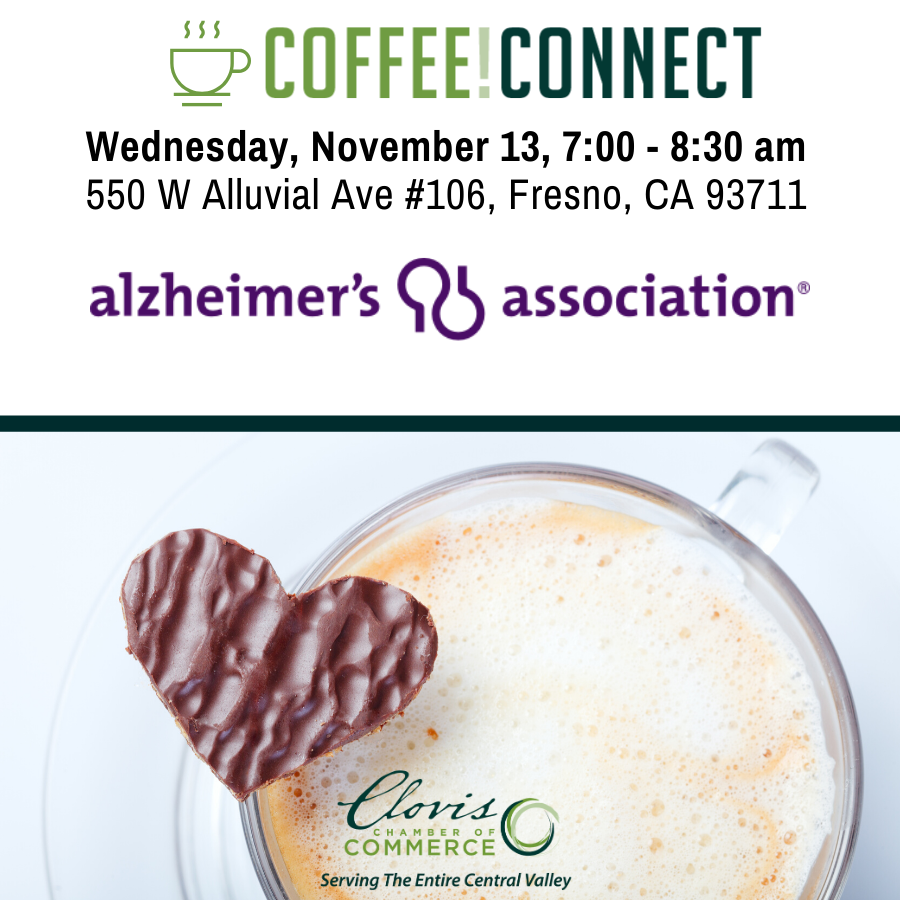 COFFEE!CONNECT

Wednesday, November 13, 7:00 - 8:30 am
550 W Alluvial Ave #106, Fresno, CA 93711

alzheimer's association®

Clovis
CHAMBER OF
COMMERCE
Serving The Entire Central Valley